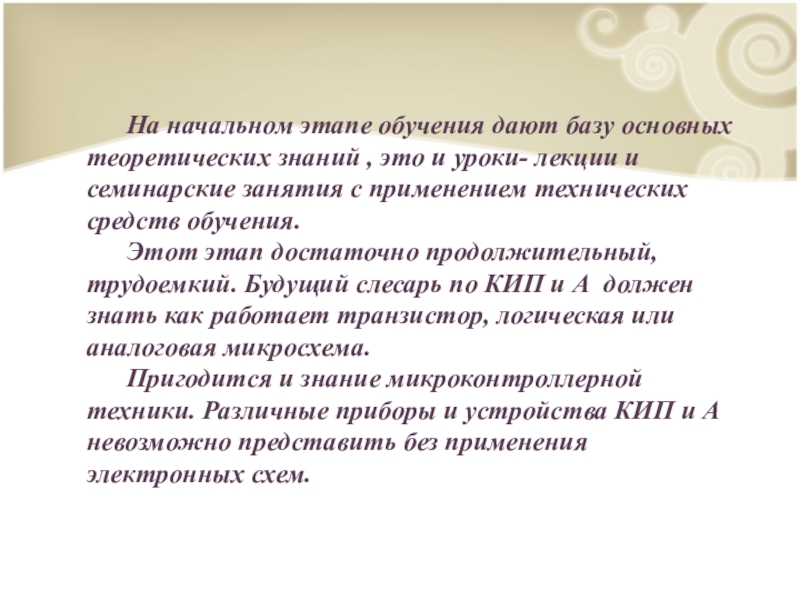 На начальном этапе обучения дают базу основных теоретических знаний , это и уроки- лекции и семинарские занятия с применением технических средств обучения.

Этот этап достаточно продолжительный, трудоемкий. Будущий слесарь по КИП и А должен знать как работает транзистор, логическая или аналоговая микросхема.

Пригодится и знание микроконтроллерной техники. Различные приборы и устройства КИП и А невозможно представить без применения электронных схем.